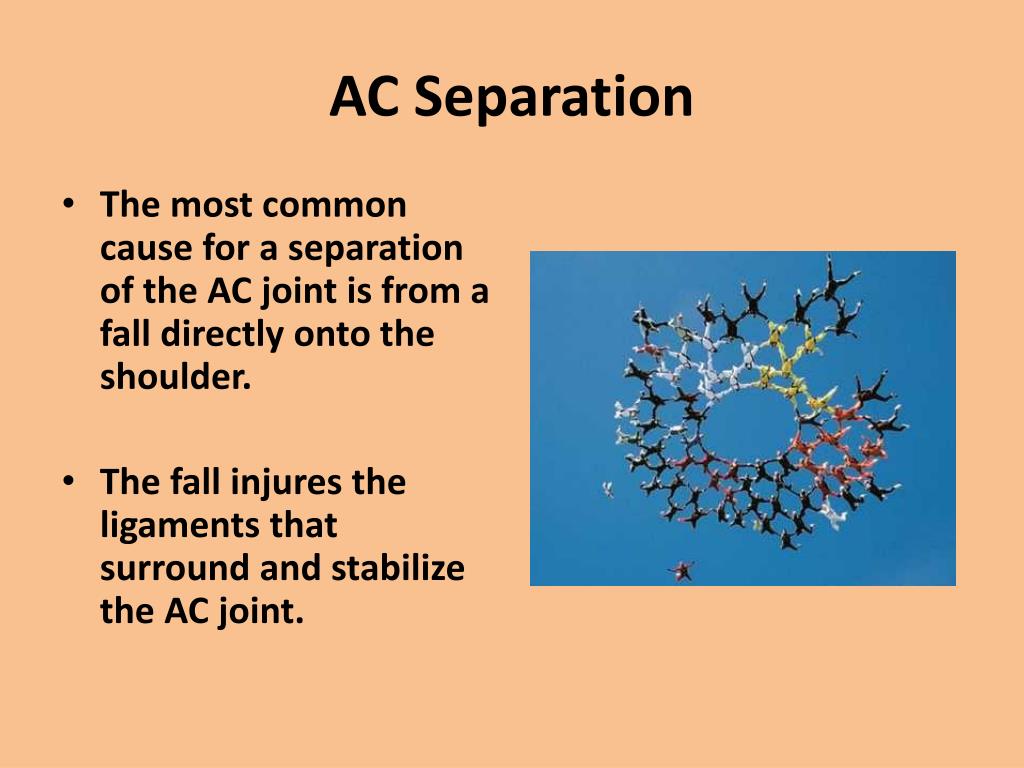 AC Separation

• The most common cause for a separation of the AC joint is from a fall directly onto the shoulder.

• The fall injures the ligaments that surround and stabilize the AC joint.